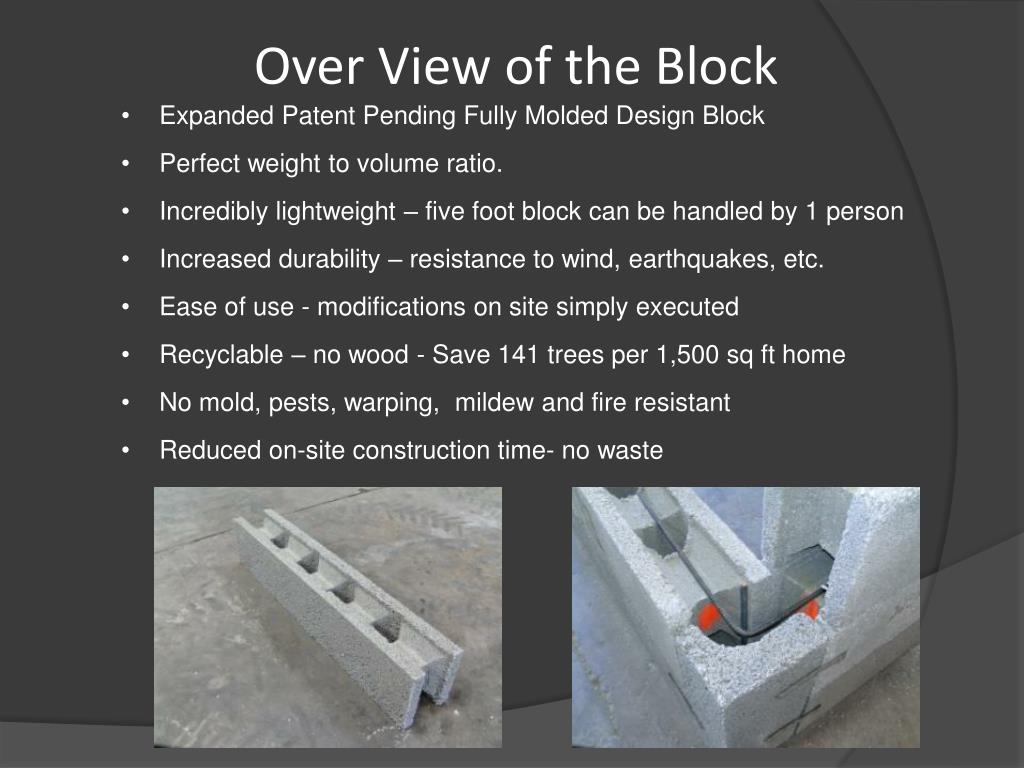 Over View of the Block

• Expanded Patent Pending Fully Molded Design Block
• Perfect weight to volume ratio.
• Incredibly lightweight – five foot block can be handled by 1 person
• Increased durability – resistance to wind, earthquakes, etc.
• Ease of use - modifications on site simply executed
• Recyclable – no wood - Save 141 trees per 1,500 sq ft home
• No mold, pests, warping, mildew and fire resistant
• Reduced on-site construction time- no waste